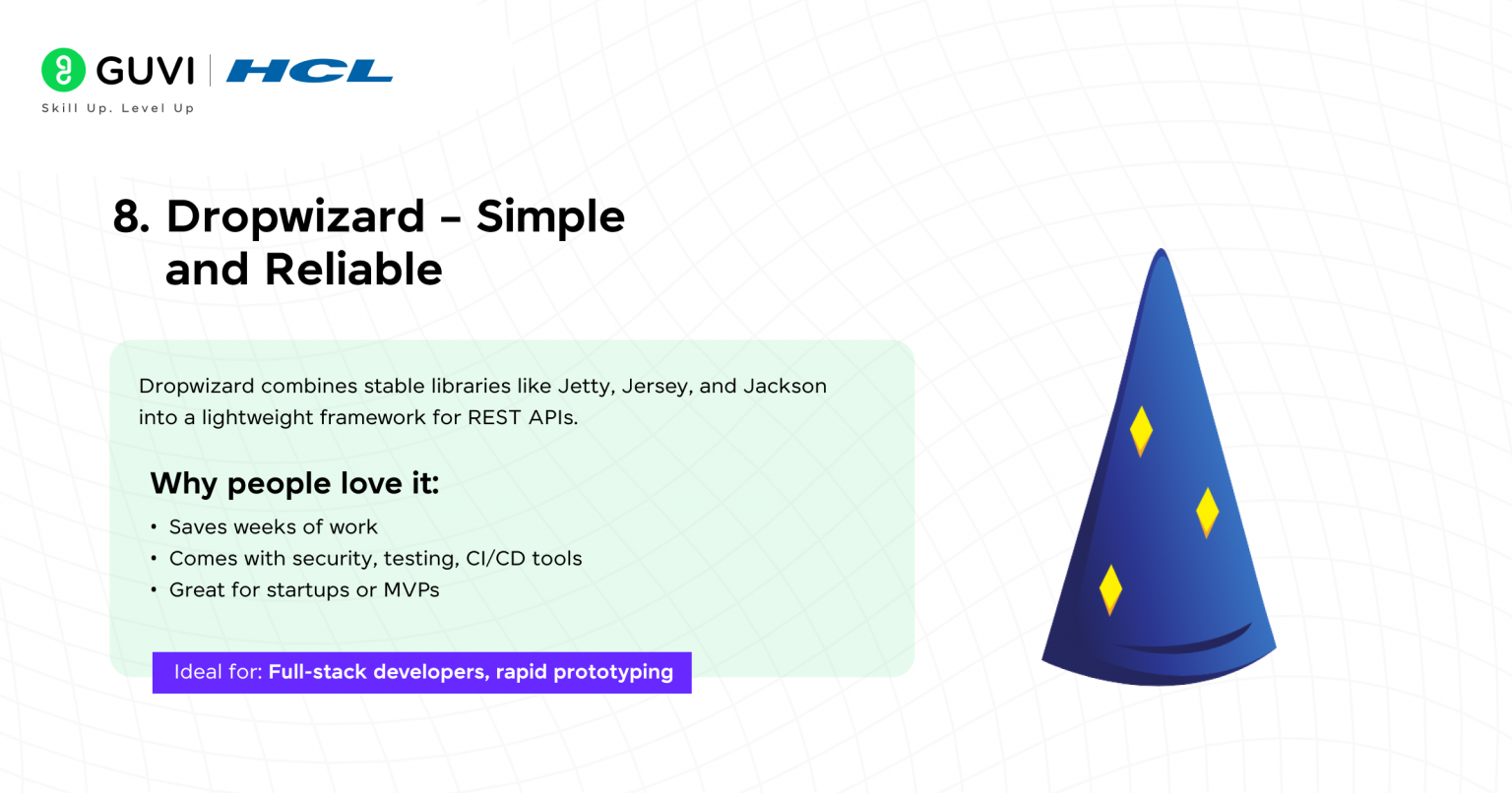 GUVI | HCL
Skill Up. Level Up

8. Dropwizard – Simple and Reliable

Dropwizard combines stable libraries like Jetty, Jersey, and Jackson into a lightweight framework for REST APIs.

Why people love it:

• Saves weeks of work
• Comes with security, testing, CI/CD tools
• Great for startups or MVPs

Ideal for: Full-stack developers, rapid prototyping